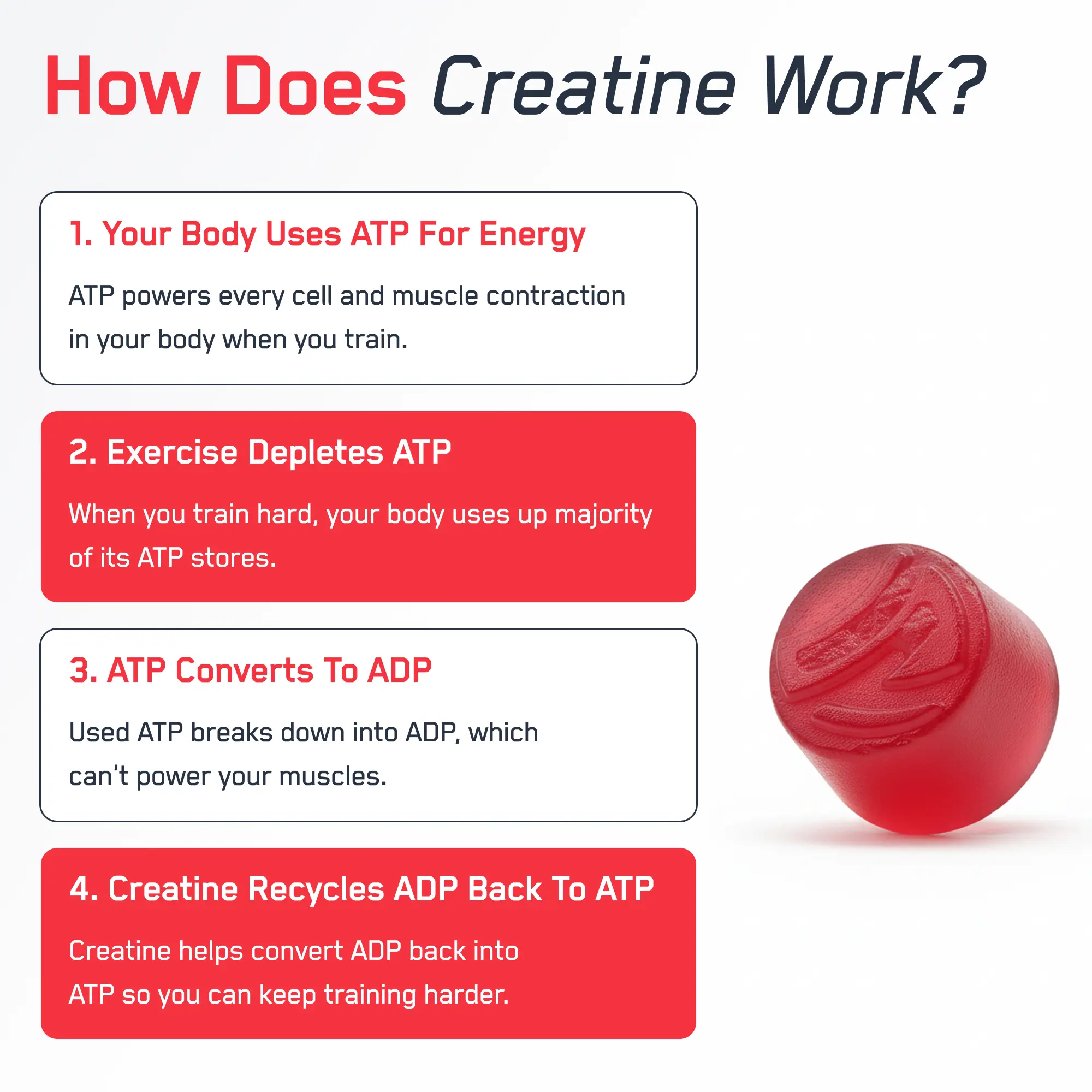 How Does Creatine Work?

1. Your Body Uses ATP For Energy

ATP powers every cell and muscle contraction in your body when you train.

2. Exercise Depletes ATP

When you train hard, your body uses up majority of its ATP stores.

3. ATP Converts To ADP

Used ATP breaks down into ADP, which can't power your muscles.

4. Creatine Recycles ADP Back To ATP

Creatine helps convert ADP back into ATP so you can keep training harder.